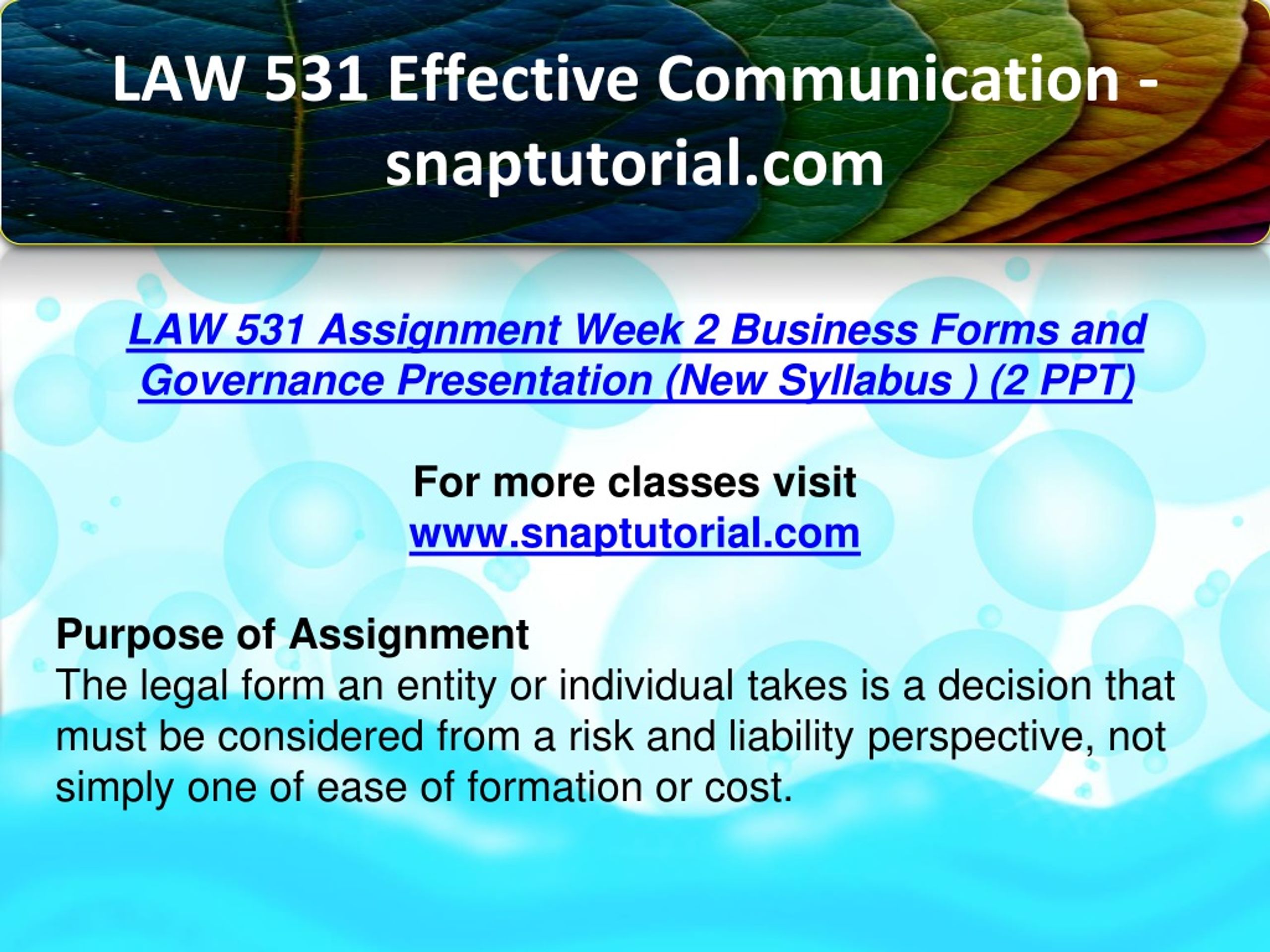 LAW 531 Effective Communication - snaptutorial.com

LAW 531 Assignment Week 2 Business Forms and Governance Presentation (New Syllabus ) (2 PPT)

For more classes visit
www.snaptutorial.com

Purpose of Assignment
The legal form an entity or individual takes is a decision that must be considered from a risk and liability perspective, not simply one of ease of formation or cost.